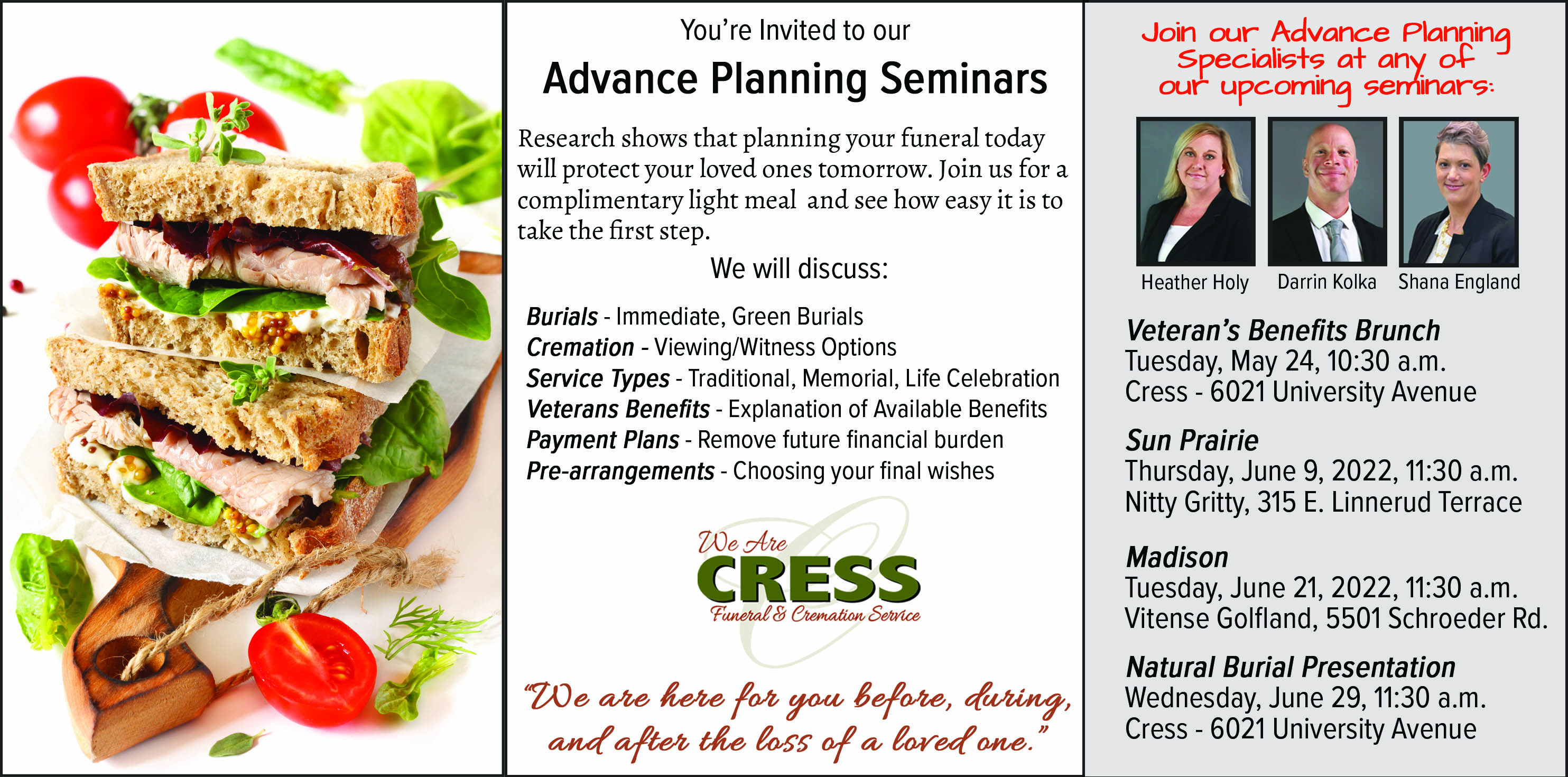 You're Invited to our

Advance Planning Seminars

Research shows that planning your funeral today will protect your loved ones tomorrow. Join us for a complimentary light meal and see how easy it is to take the first step.

We will discuss:

Burials - Immediate, Green Burials
Cremation - Viewing/Witness Options
Service Types - Traditional, Memorial, Life Celebration
Veterans Benefits - Explanation of Available Benefits
Payment Plans - Remove future financial burden
Pre-arrangements - Choosing your final wishes

We Are
CRESS
Funeral & Cremation Service

"We are here for you before, during, and after the loss of a loved one."

Join our Advance Planning Specialists at any of our upcoming seminars:

Heather Holy
Darrin Kolka
Shana England

Veteran's Benefits Brunch
Tuesday, May 24, 10:30 a.m.
Cress - 6021 University Avenue

Sun Prairie
Thursday, June 9, 2022, 11:30 a.m.
Nitty Gritty, 315 E. Linnerud Terrace

Madison
Tuesday, June 21, 2022, 11:30 a.m.
Vitense Golfland, 5501 Schroeder Rd.

Natural Burial Presentation
Wednesday, June 29, 11:30 a.m.
Cress - 6021 University Avenue